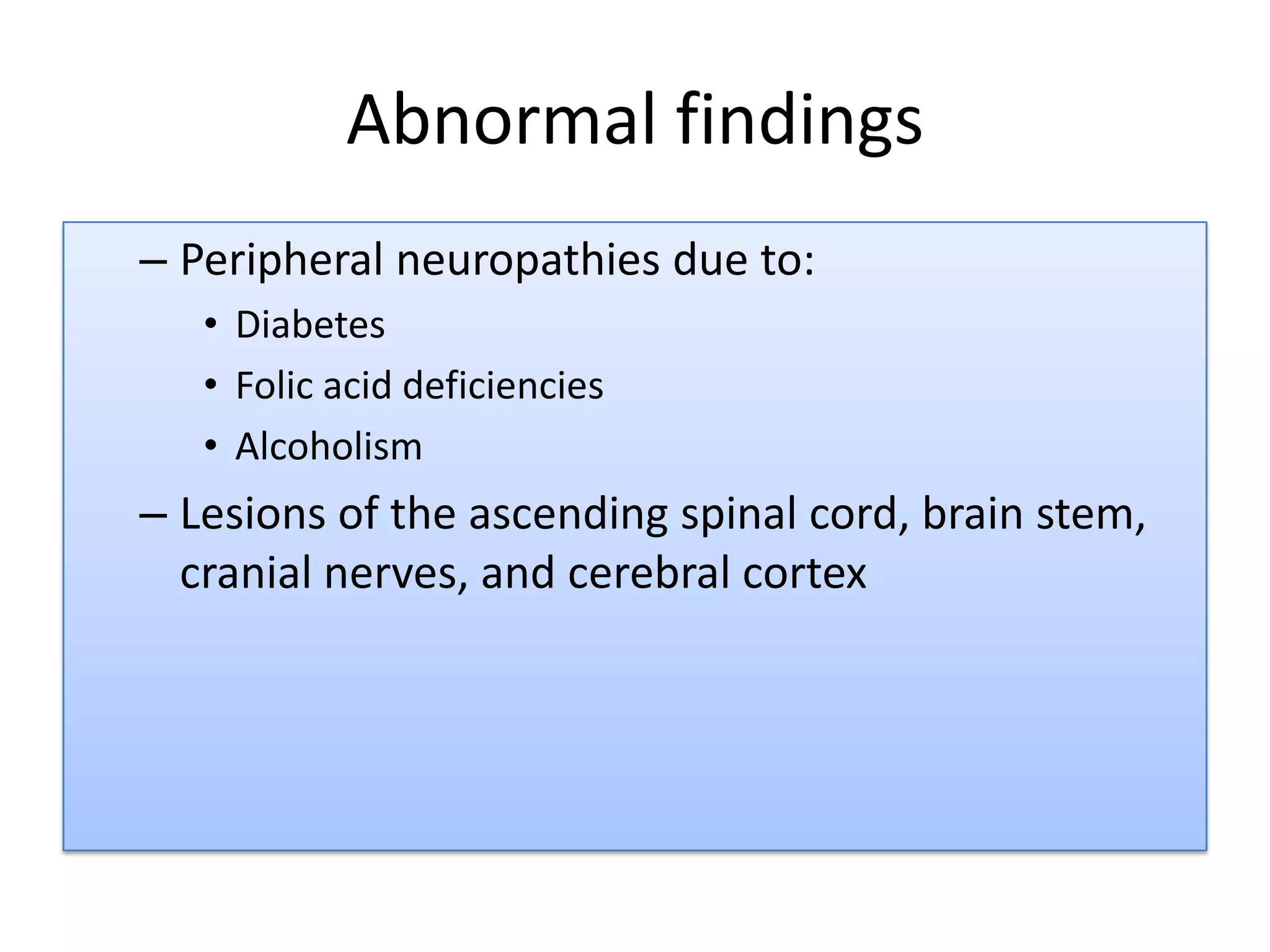 Abnormal findings

– Peripheral neuropathies due to:

• Diabetes

• Folic acid deficiencies

• Alcoholism

– Lesions of the ascending spinal cord, brain stem, cranial nerves, and cerebral cortex